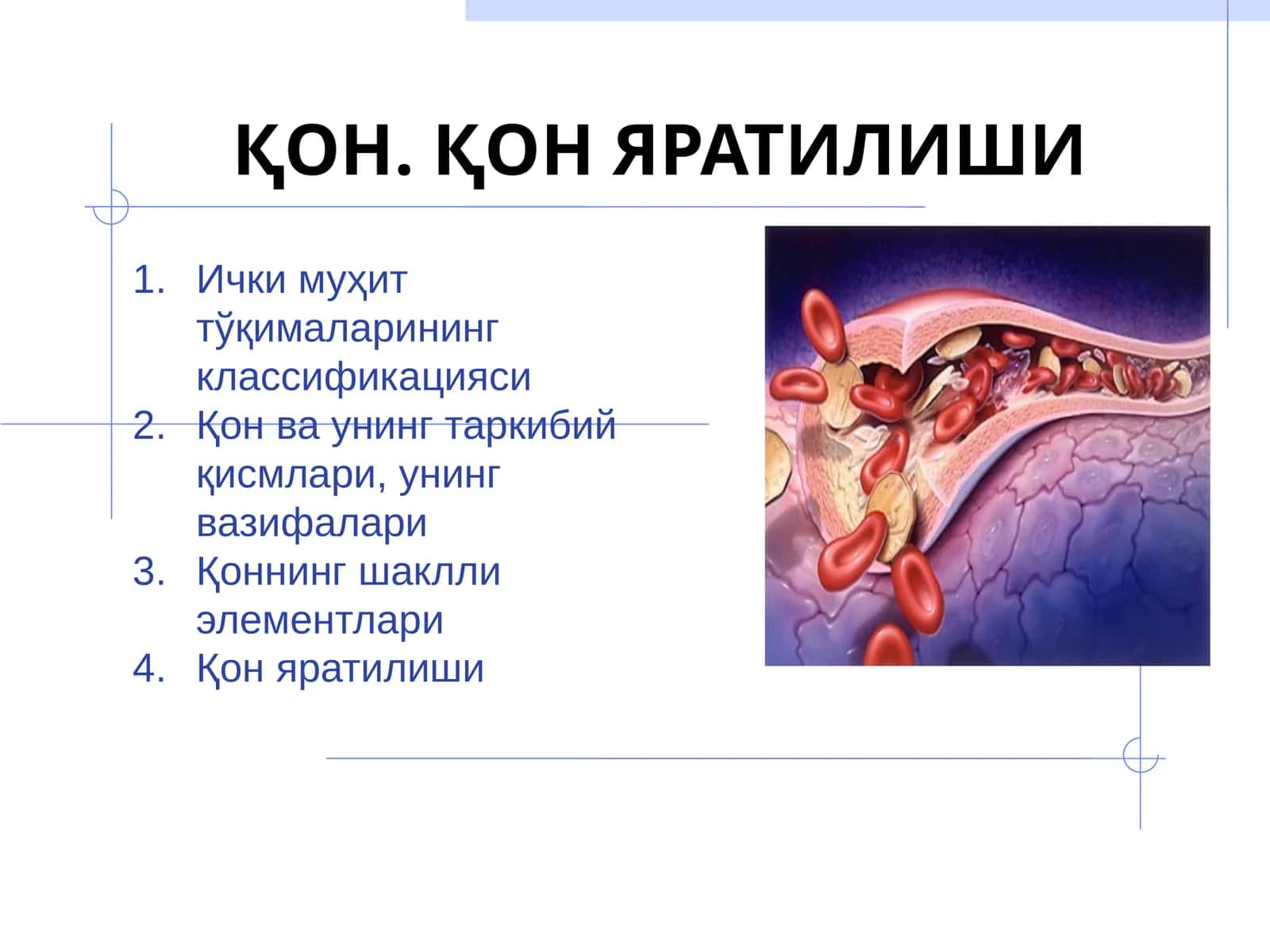 ҚОН. ҚОН ЯРАТИЛИШИ

1. Ички муҳит тўқималарининг классификацияси
2. Қон ва унинг таркибий қисмлари, унинг вазифалари
3. Қоннинг шаклли элементлари
4. Қон яратилиши